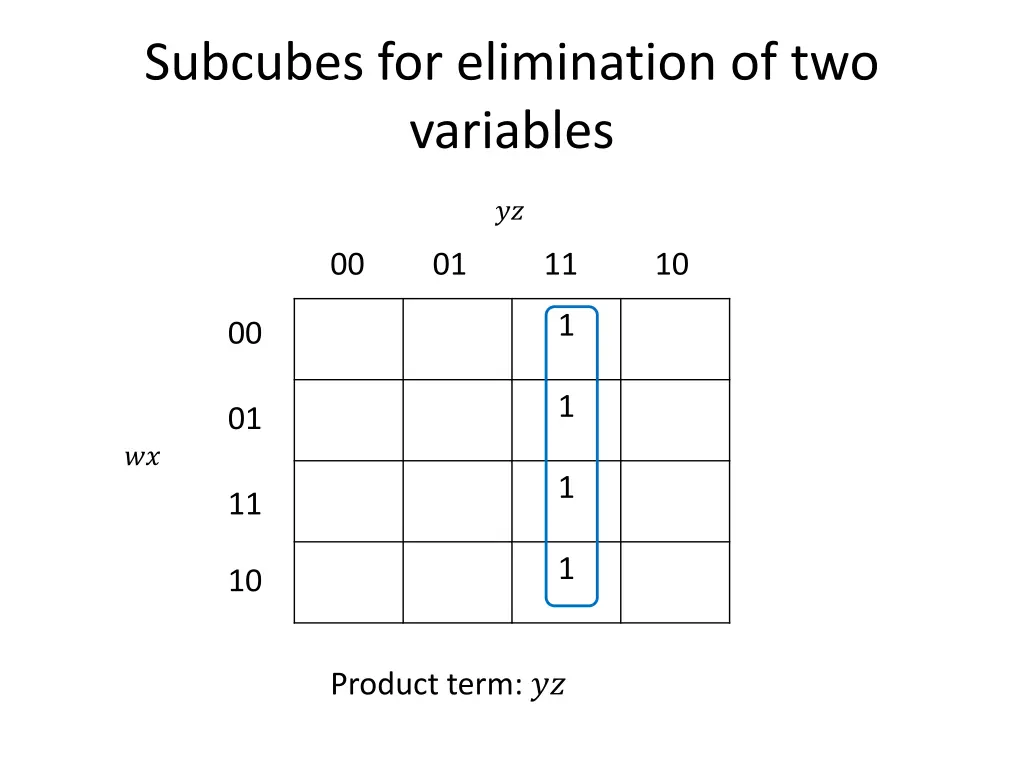 Subcubes for elimination of two variables

$yz$

$wx$

| | 00 | 01 | 11 | 10 |
|---|---|---|---|---|
| 00 | | | 1 | |
| 01 | | | 1 | |
| 11 | | | 1 | |
| 10 | | | 1 | |

Product term: $yz$